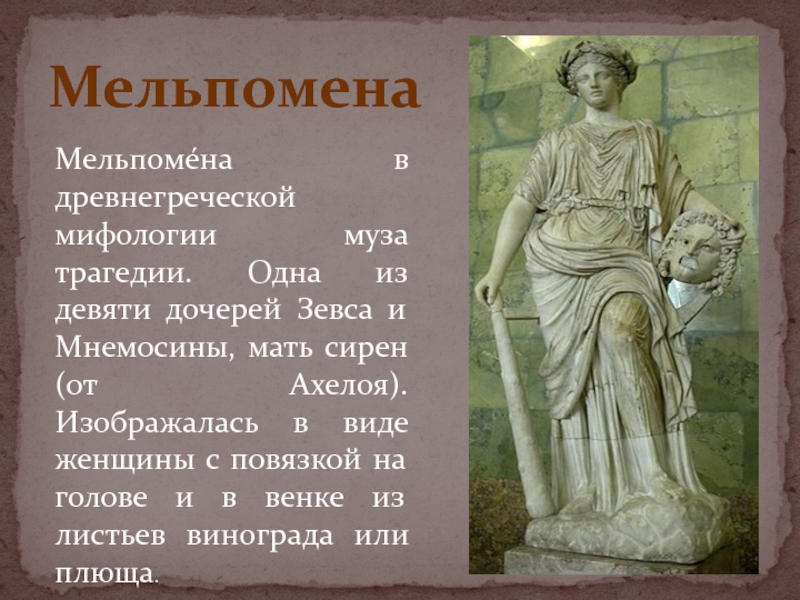 Мельпомена

Мельпоме́на в древнегреческой мифологии муза трагедии. Одна из девяти дочерей Зевса и Мнемосины, мать сирен (от Ахелоя). Изображалась в виде женщины с повязкой на голове и в венке из листьев винограда или плюща.